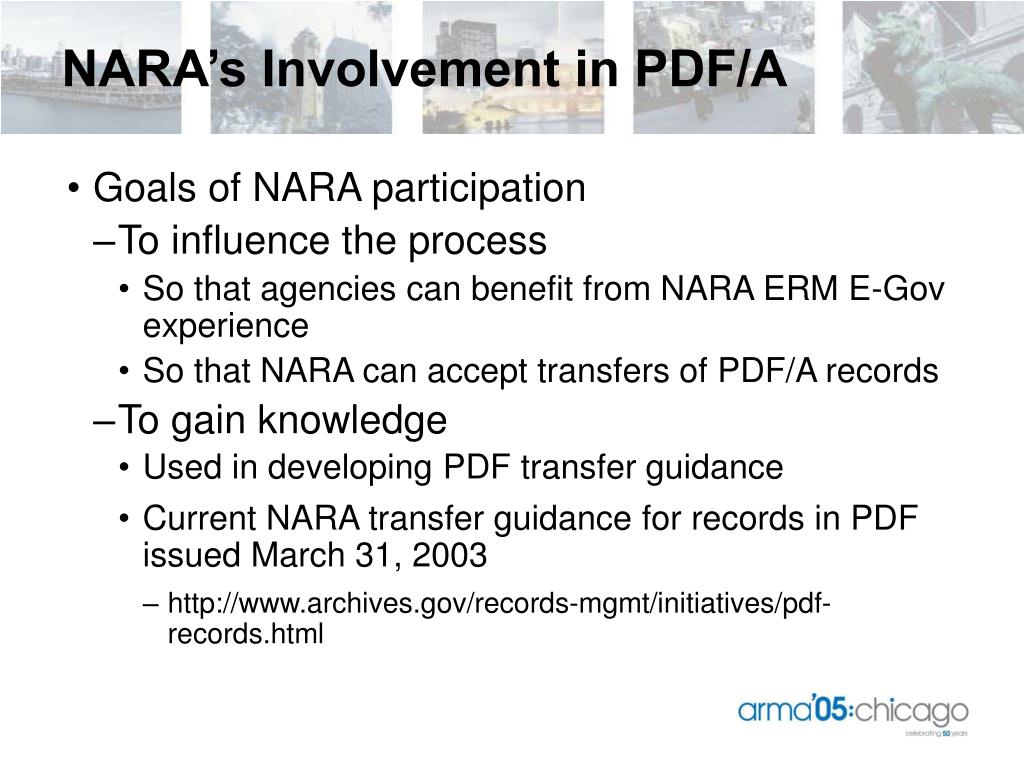 NARA's Involvement in PDF/A

• Goals of NARA participation
–To influence the process
• So that agencies can benefit from NARA ERM E-Gov experience
• So that NARA can accept transfers of PDF/A records
–To gain knowledge
• Used in developing PDF transfer guidance
• Current NARA transfer guidance for records in PDF issued March 31, 2003
– http://www.archives.gov/records-mgmt/initiatives/pdf-records.html

arma'05:chicago
celebrating 50 years